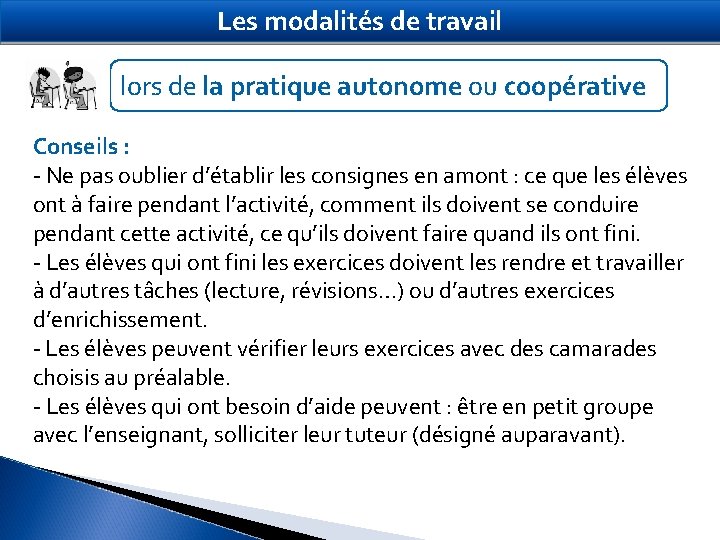 Les modalités de travail

lors de la pratique autonome ou coopérative

Conseils :
- Ne pas oublier d'établir les consignes en amont : ce que les élèves ont à faire pendant l'activité, comment ils doivent se conduire pendant cette activité, ce qu'ils doivent faire quand ils ont fini.
- Les élèves qui ont fini les exercices doivent les rendre et travailler à d'autres tâches (lecture, révisions…) ou d'autres exercices d'enrichissement.
- Les élèves peuvent vérifier leurs exercices avec des camarades choisis au préalable.
- Les élèves qui ont besoin d'aide peuvent : être en petit groupe avec l'enseignant, solliciter leur tuteur (désigné auparavant).